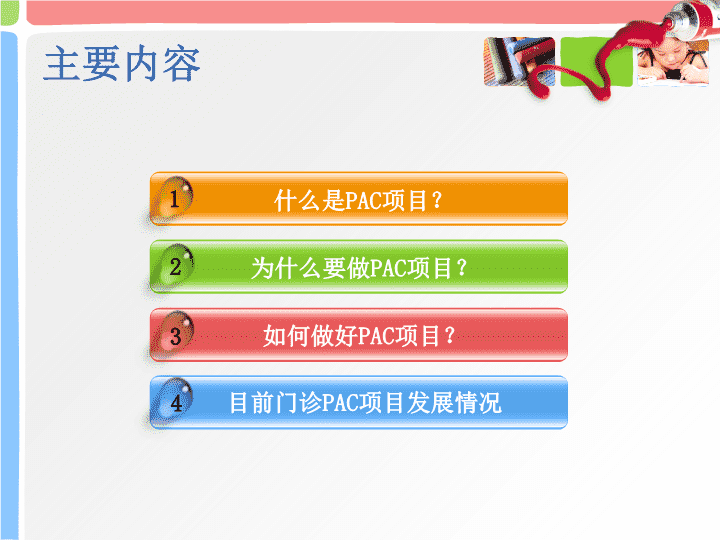 主要内容

1 什么是PAC项目？

2 为什么要做PAC项目？

3 如何做好PAC项目？

4 目前门诊PAC项目发展情况